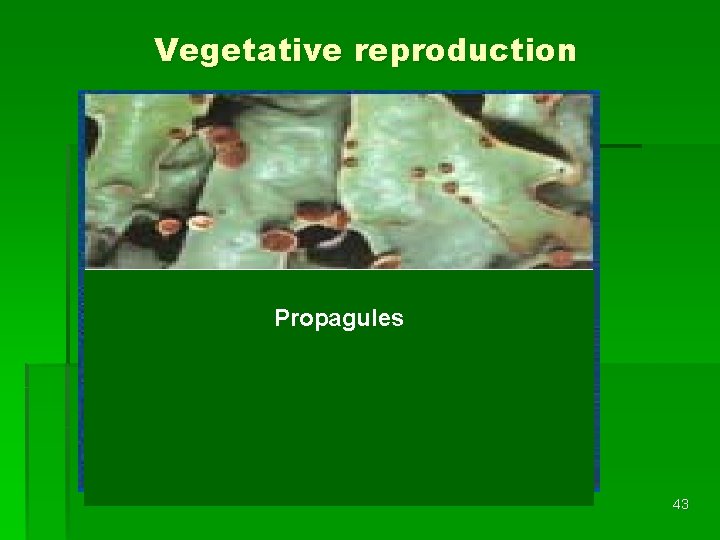 Vegetative reproduction

Propagules

43